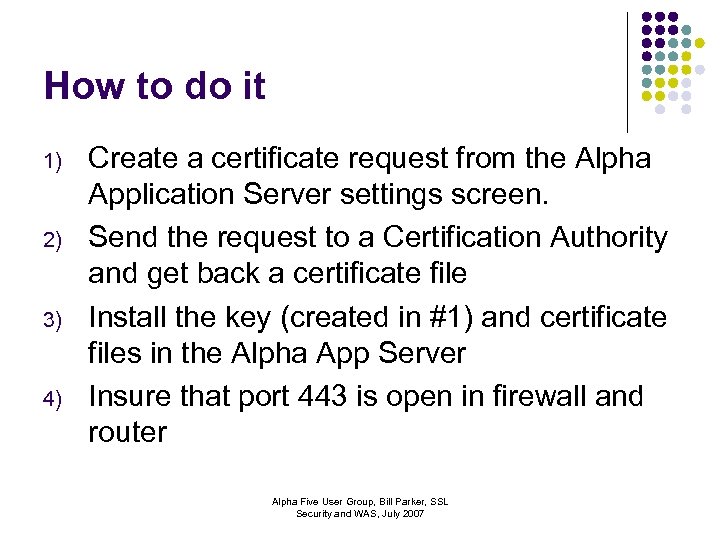 How to do it

1) Create a certificate request from the Alpha Application Server settings screen.

2) Send the request to a Certification Authority and get back a certificate file

3) Install the key (created in #1) and certificate files in the Alpha App Server

4) Insure that port 443 is open in firewall and router

Alpha Five User Group, Bill Parker, SSL Security and WAS, July 2007